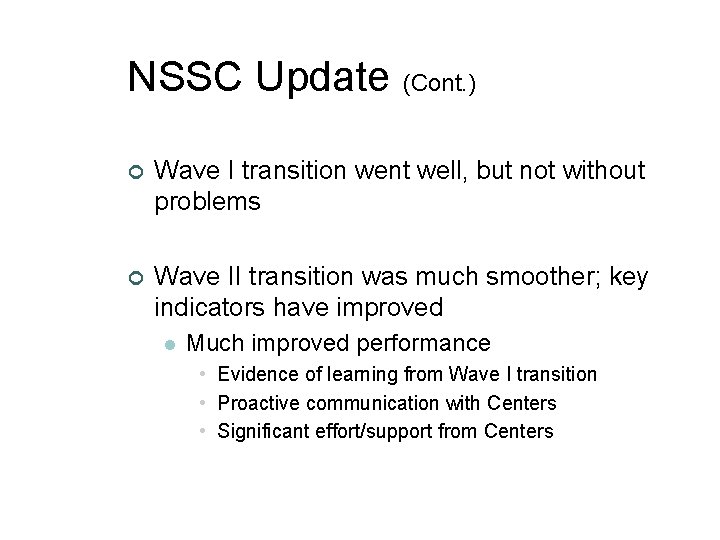 NSSC Update (Cont.)

Wave I transition went well, but not without problems

Wave II transition was much smoother; key indicators have improved

Much improved performance

Evidence of learning from Wave I transition

Proactive communication with Centers

Significant effort/support from Centers